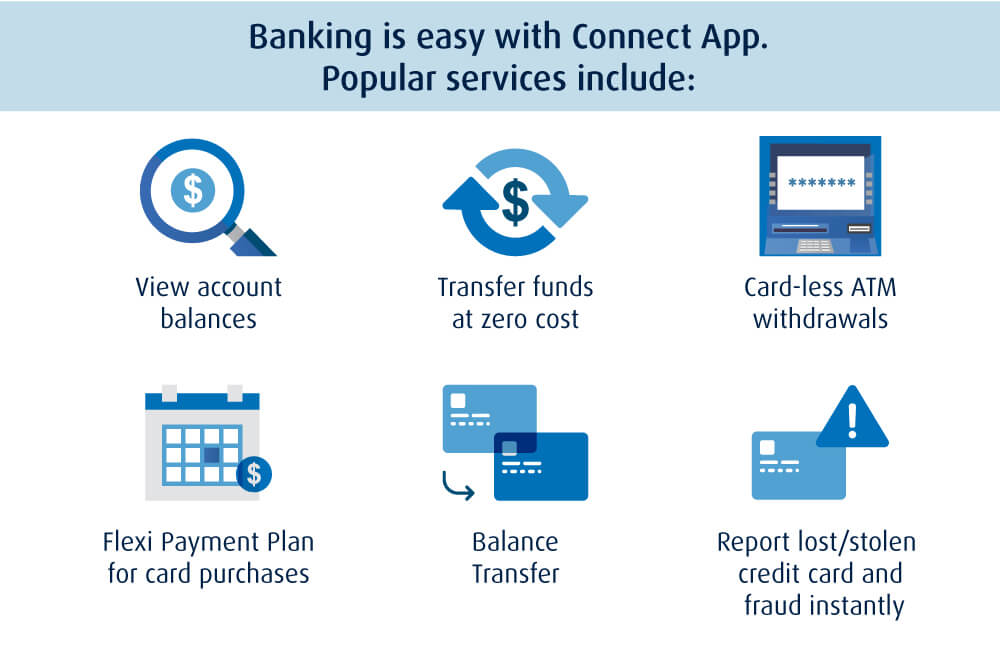 Banking is easy with Connect App.
Popular services include:

$

View account balances

$

Transfer funds at zero cost

*******

Card-less ATM withdrawals

$

Flexi Payment Plan for card purchases

Balance Transfer

!

Report lost/stolen credit card and fraud instantly